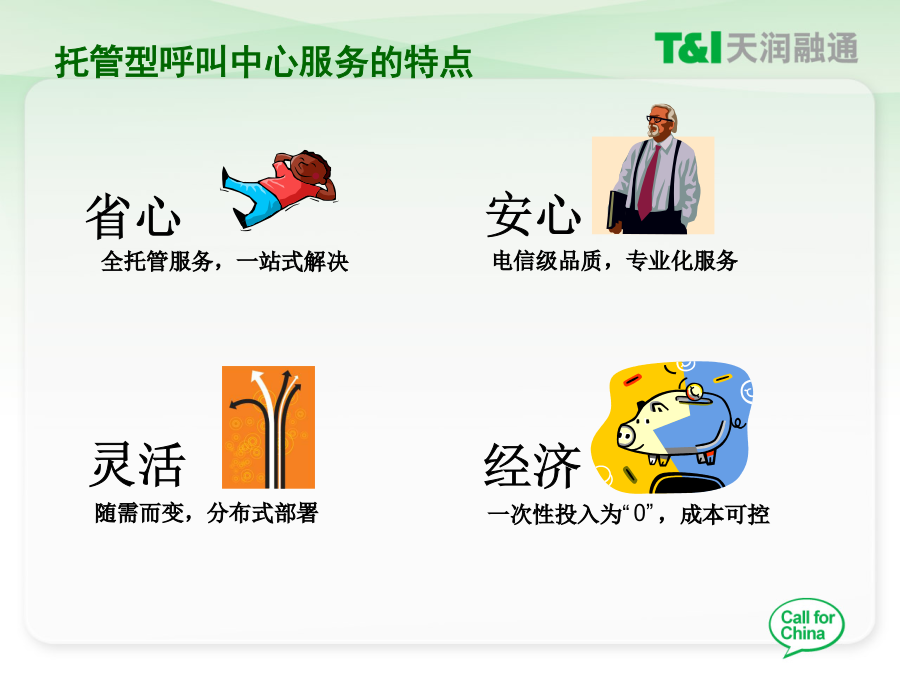 托管型呼叫中心服务的特点

T&I 天润融通

省心
全托管服务，一站式解决

安心
电信级品质，专业化服务

灵活
随需而变，分布式部署

经济
一次性投入为“0”，成本可控

Call for China